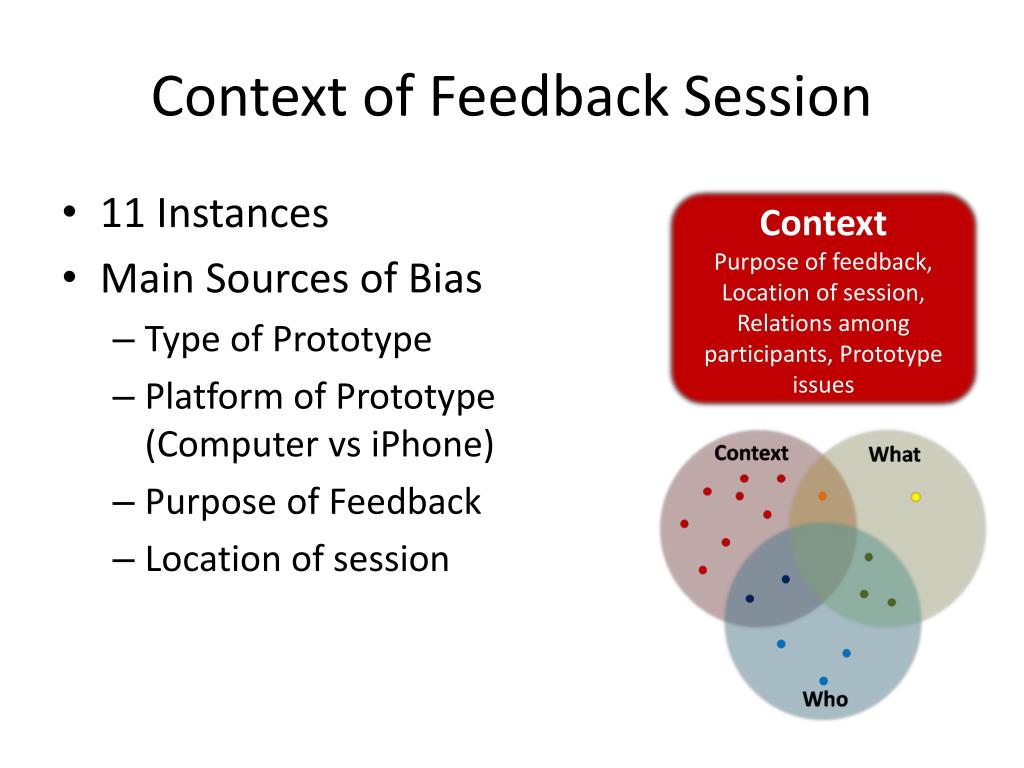 Context of Feedback Session

• 11 Instances
• Main Sources of Bias
– Type of Prototype
– Platform of Prototype (Computer vs iPhone)
– Purpose of Feedback
– Location of session

Context
Purpose of feedback, Location of session, Relations among participants, Prototype issues

Context
What
Who